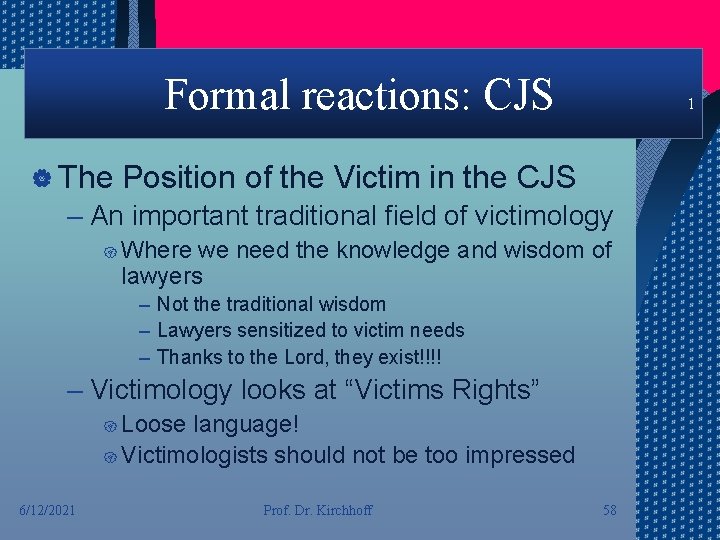 Formal reactions: CJS

1

The Position of the Victim in the CJS

– An important traditional field of victimology

Where we need the knowledge and wisdom of lawyers

– Not the traditional wisdom

– Lawyers sensitized to victim needs

– Thanks to the Lord, they exist!!!!

– Victimology looks at “Victims Rights”

Loose language!

Victimologists should not be too impressed

6/12/2021

Prof. Dr. Kirchhoff

58